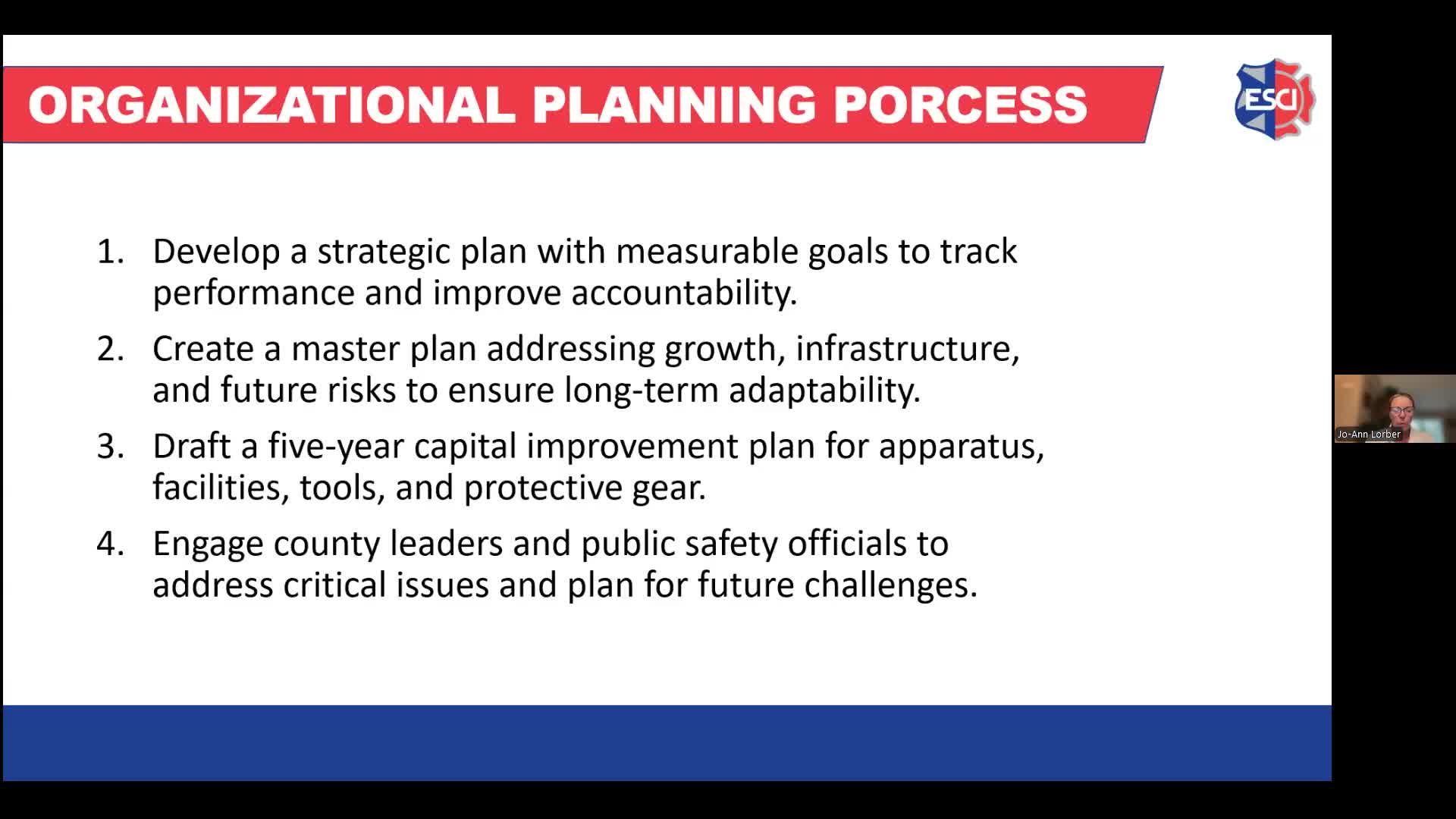 ORGANIZATIONAL PLANNING PORCESS

ESCI

1. Develop a strategic plan with measurable goals to track performance and improve accountability.

2. Create a master plan addressing growth, infrastructure, and future risks to ensure long-term adaptability.

3. Draft a five-year capital improvement plan for apparatus, facilities, tools, and protective gear.

4. Engage county leaders and public safety officials to address critical issues and plan for future challenges.

Jo-Ann Lorber